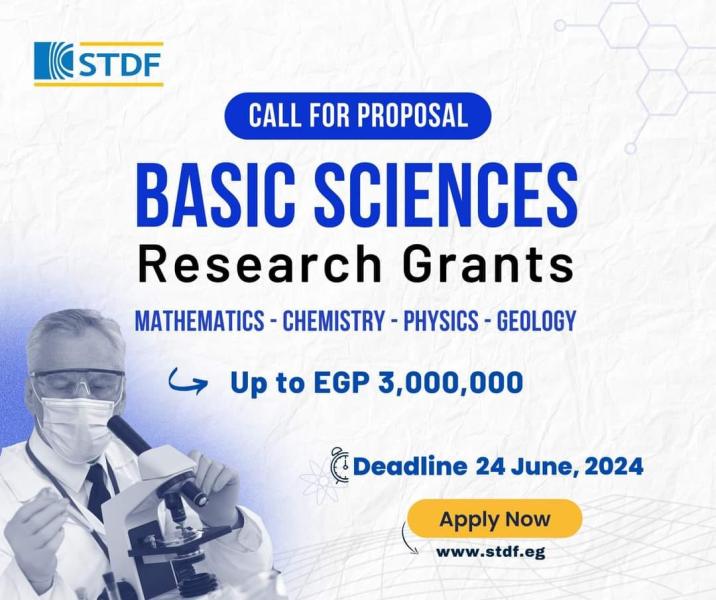 STDF

CALL FOR PROPOSAL

BASIC SCIENCES

Research Grants

MATHEMATICS - CHEMISTRY - PHYSICS - GEOLOGY

Up to EGP 3,000,000

Deadline 24 June, 2024

Apply Now

www.stdf.eg